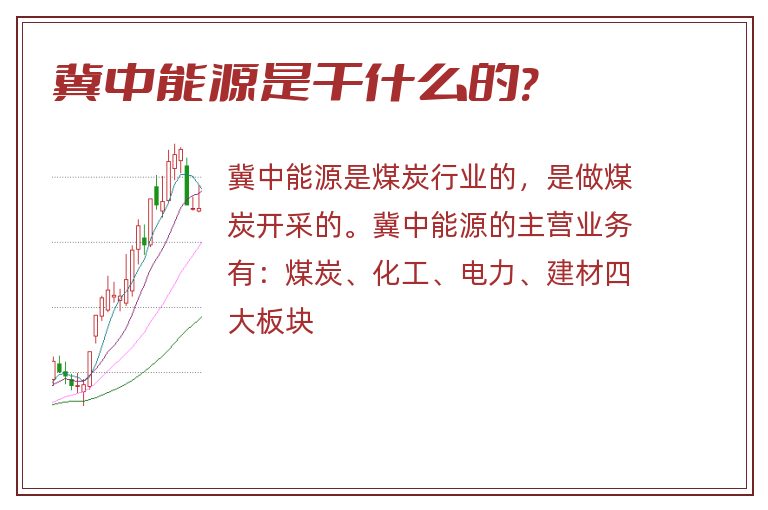 冀中能源是干什么的?

冀中能源是煤炭行业的，是做煤炭开采的。冀中能源的主营业务有：煤炭、化工、电力、建材四大板块